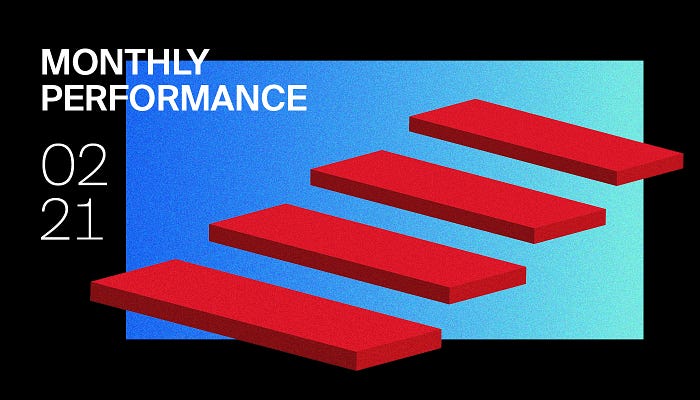 MONTHLY
PERFORMANCE

02
21